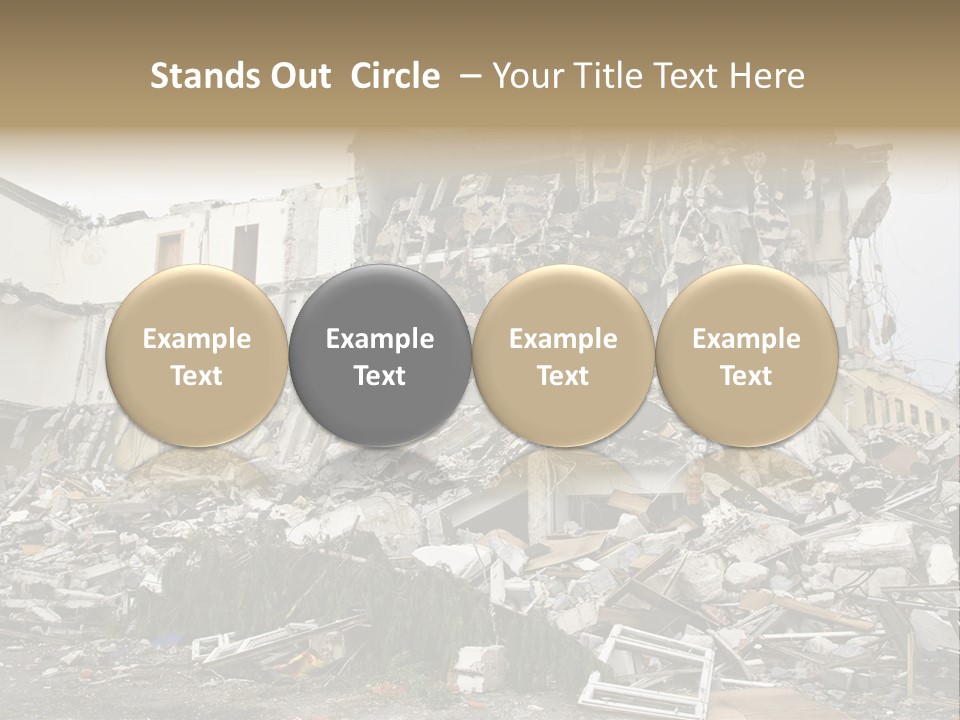 Stands Out Circle – Your Title Text Here

Example Text

Example Text

Example Text

Example Text